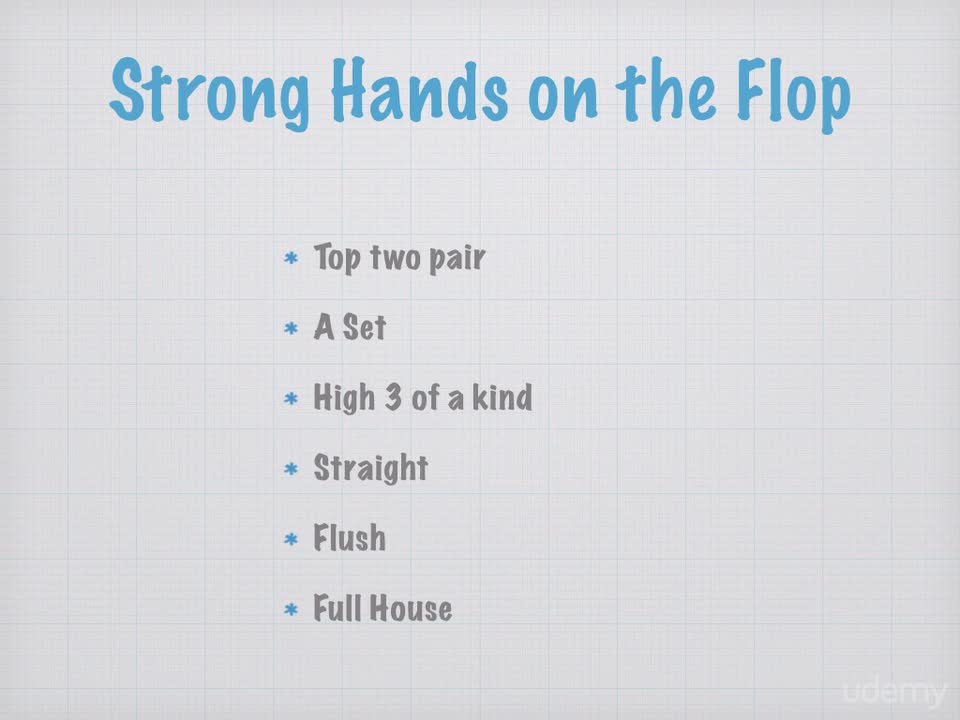 Strong Hands on the Flop

* Top two pair
* A Set
* High 3 of a kind
* Straight
* Flush
* Full House

udemy